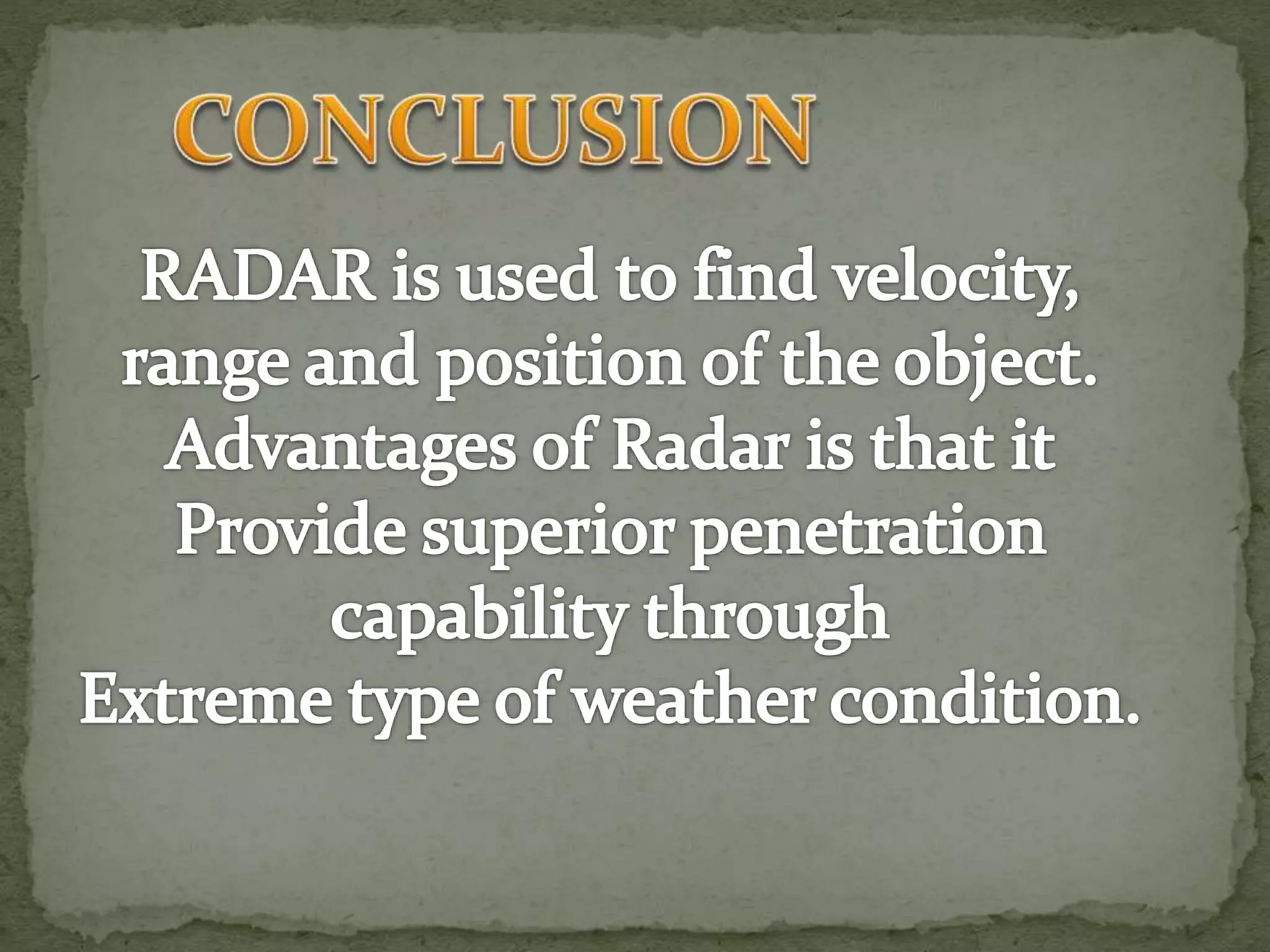 CONCLUSION

RADAR is used to find velocity, range and position of the object. Advantages of Radar is that it Provide superior penetration capability through Extreme type of weather condition.